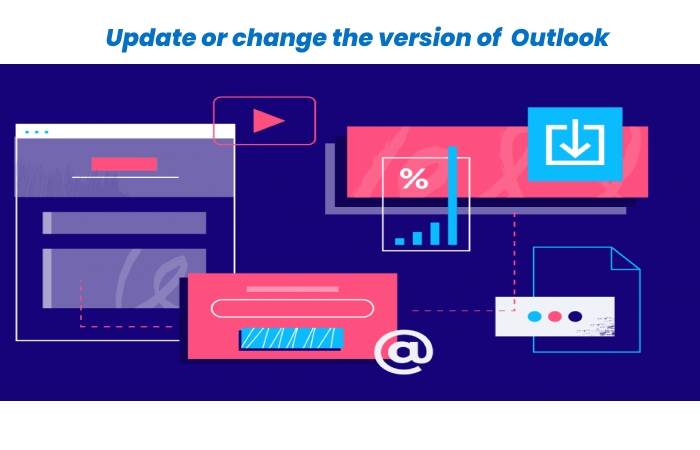 Update or change the version of Outlook

%

@